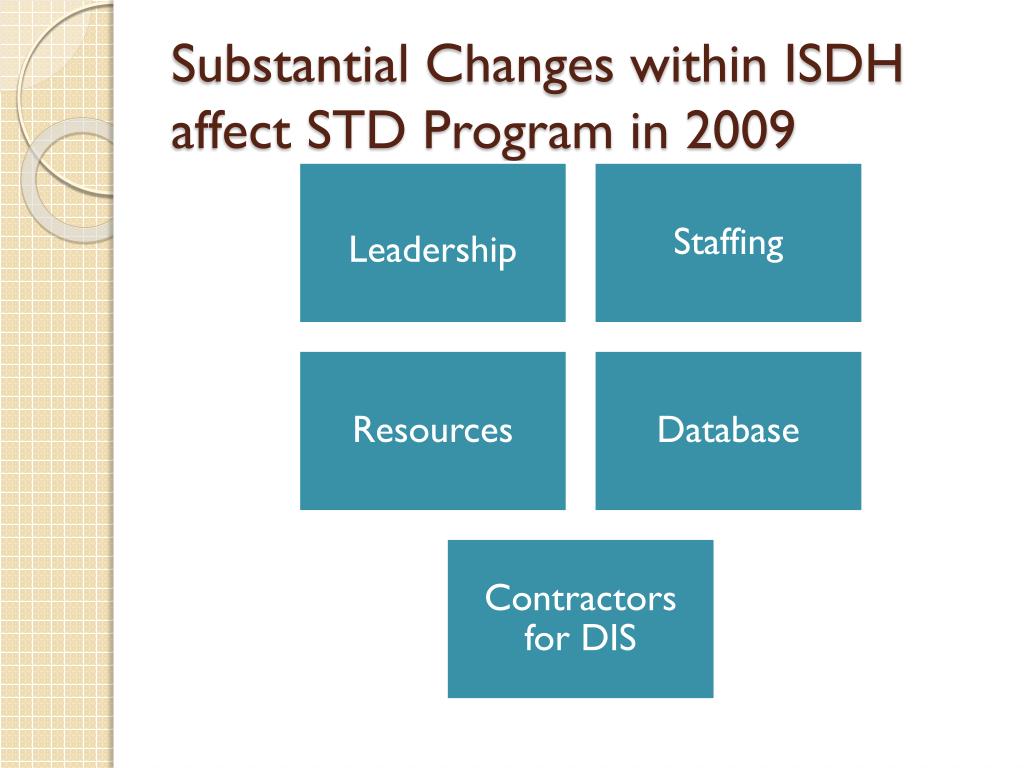 Substantial Changes within ISDH affect STD Program in 2009

Leadership

Staffing

Resources

Database

Contractors for DIS